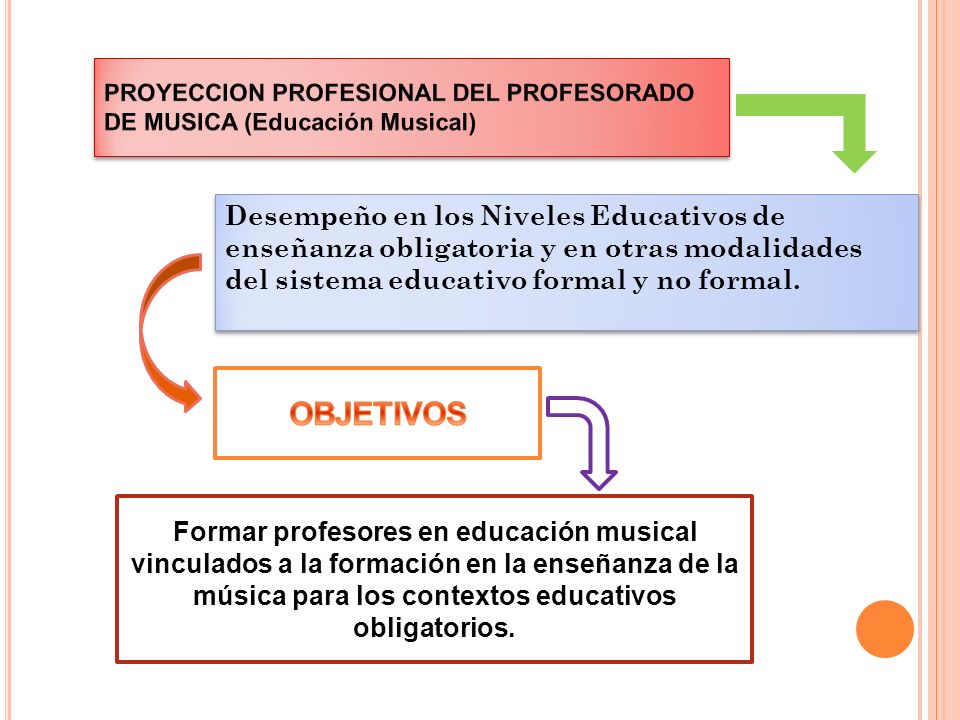 PROYECCION PROFESIONAL DEL PROFESORADO DE MUSICA (Educación Musical)

Desempeño en los Niveles Educativos de enseñanza obligatoria y en otras modalidades del sistema educativo formal y no formal.

OBJETIVOS

Formar profesores en educación musical vinculados a la formación en la enseñanza de la música para los contextos educativos obligatorios.